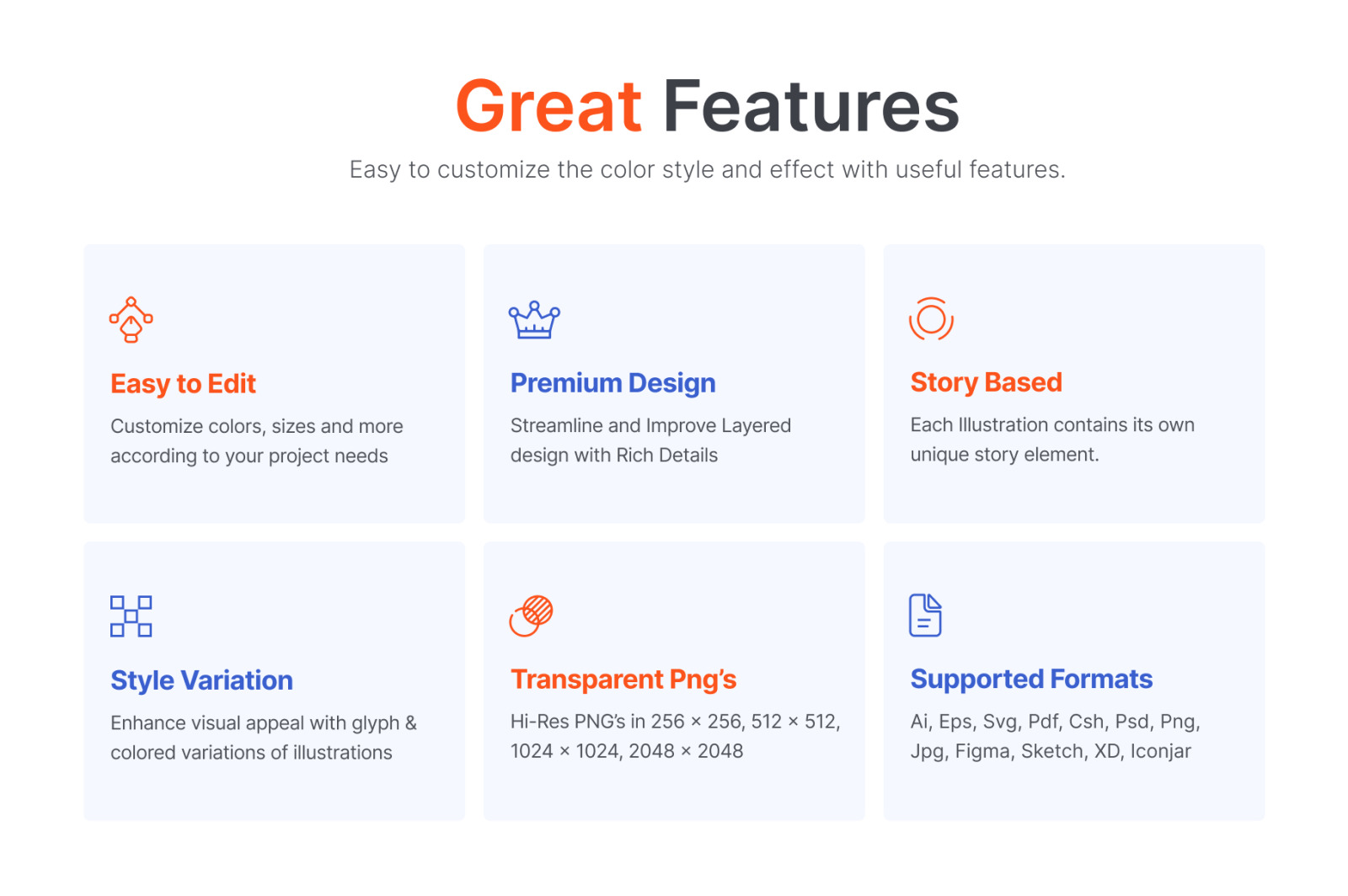 Great Features

Easy to customize the color style and effect with useful features.

Easy to Edit

Customize colors, sizes and more according to your project needs

Premium Design

Streamline and Improve Layered design with Rich Details

Story Based

Each Illustration contains its own unique story element.

Style Variation

Enhance visual appeal with glyph & colored variations of illustrations

Transparent Png's

Hi-Res PNG's in 256 × 256, 512 × 512, 1024 × 1024, 2048 × 2048

Supported Formats

Ai, Eps, Svg, Pdf, Csh, Psd, Png, Jpg, Figma, Sketch, XD, Iconjar